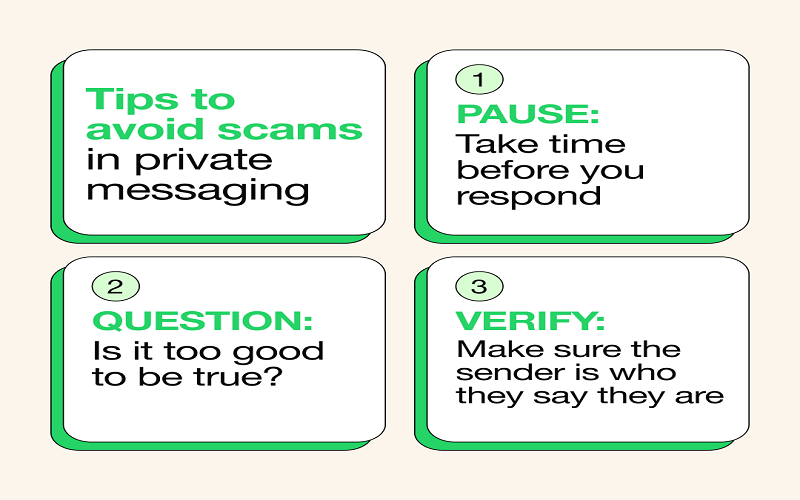 Tips to avoid scams in private messaging

1
PAUSE:
Take time before you respond

2
QUESTION:
Is it too good to be true?

3
VERIFY:
Make sure the sender is who they say they are